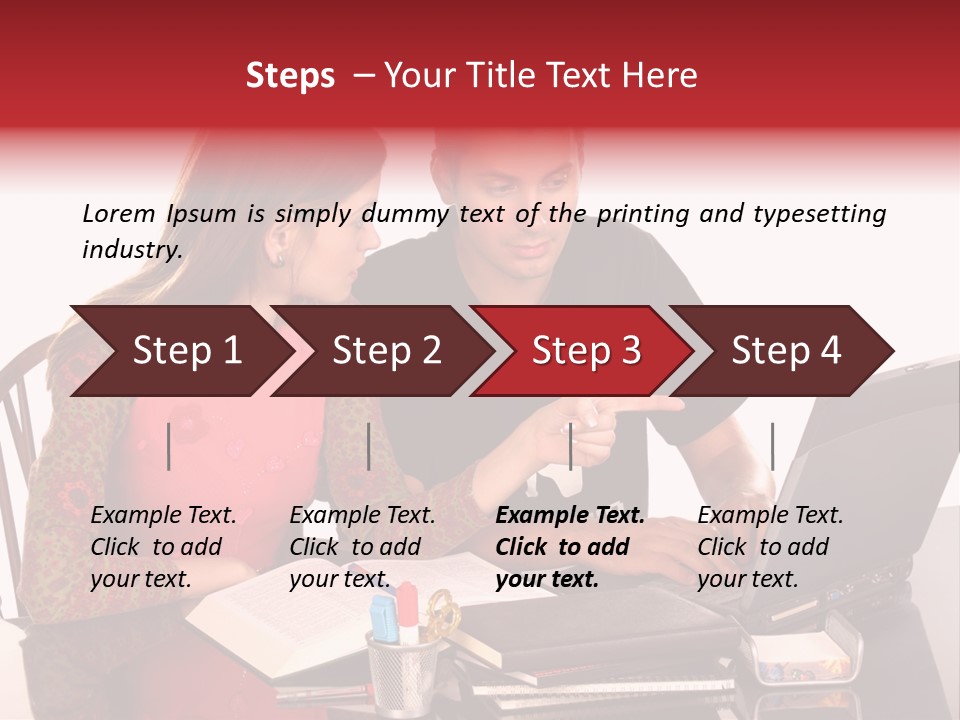 Steps – Your Title Text Here

Lorem Ipsum is simply dummy text of the printing and typesetting industry.

Step 1

Step 2

Step 3

Step 4

Example Text. Click to add your text.

Example Text. Click to add your text.

Example Text. Click to add your text.

Example Text. Click to add your text.